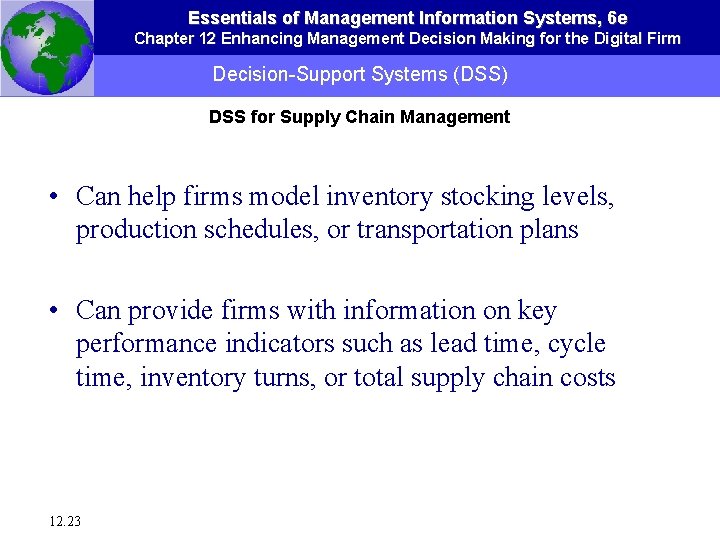 Essentials of Management Information Systems, 6e
Chapter 12 Enhancing Management Decision Making for the Digital Firm

Decision-Support Systems (DSS)

DSS for Supply Chain Management

• Can help firms model inventory stocking levels, production schedules, or transportation plans

• Can provide firms with information on key performance indicators such as lead time, cycle time, inventory turns, or total supply chain costs

12.23